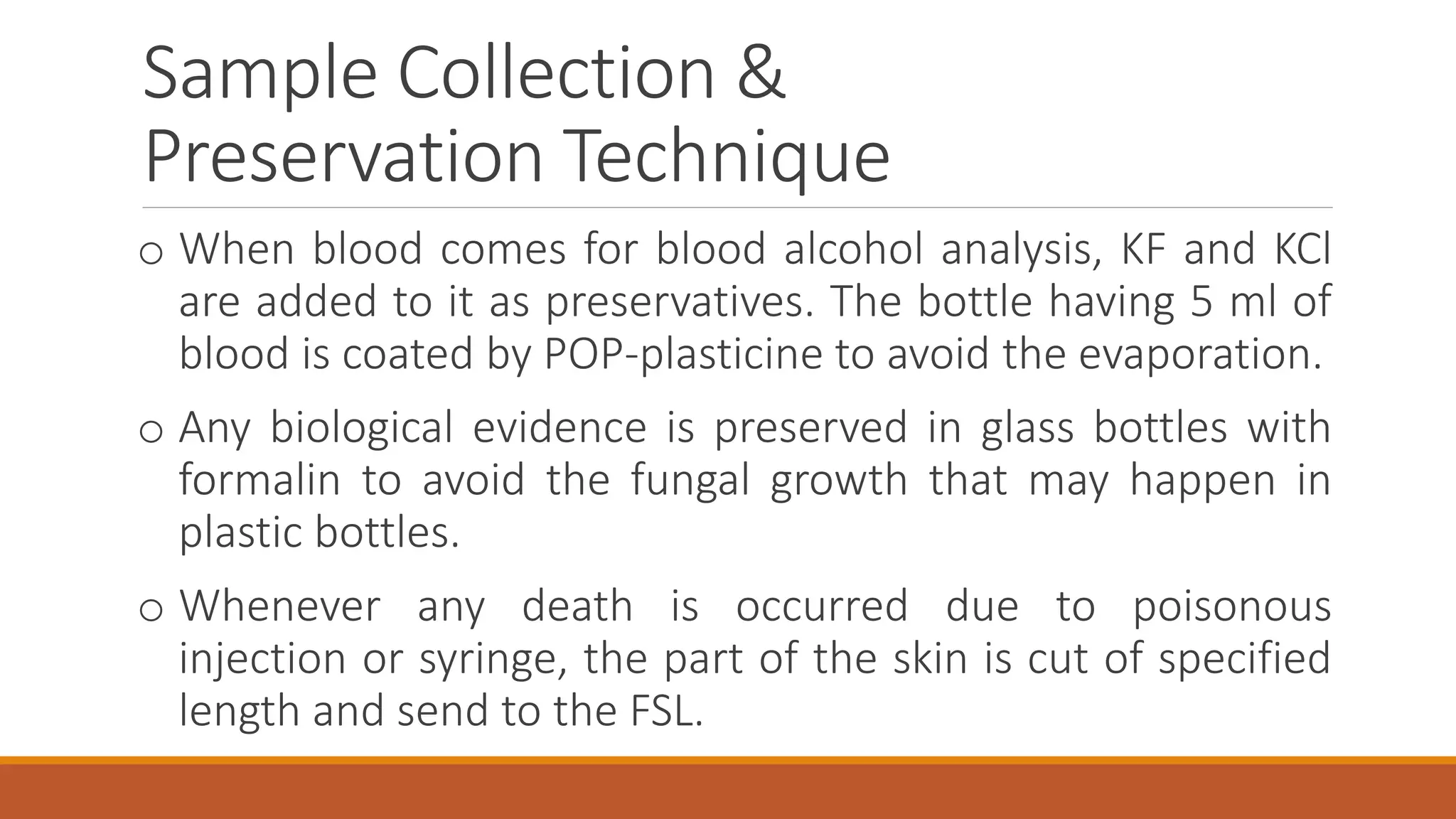 Sample Collection & Preservation Technique

o When blood comes for blood alcohol analysis, KF and KCl are added to it as preservatives. The bottle having 5 ml of blood is coated by POP-plasticine to avoid the evaporation.

o Any biological evidence is preserved in glass bottles with formalin to avoid the fungal growth that may happen in plastic bottles.

o Whenever any death is occurred due to poisonous injection or syringe, the part of the skin is cut of specified length and send to the FSL.